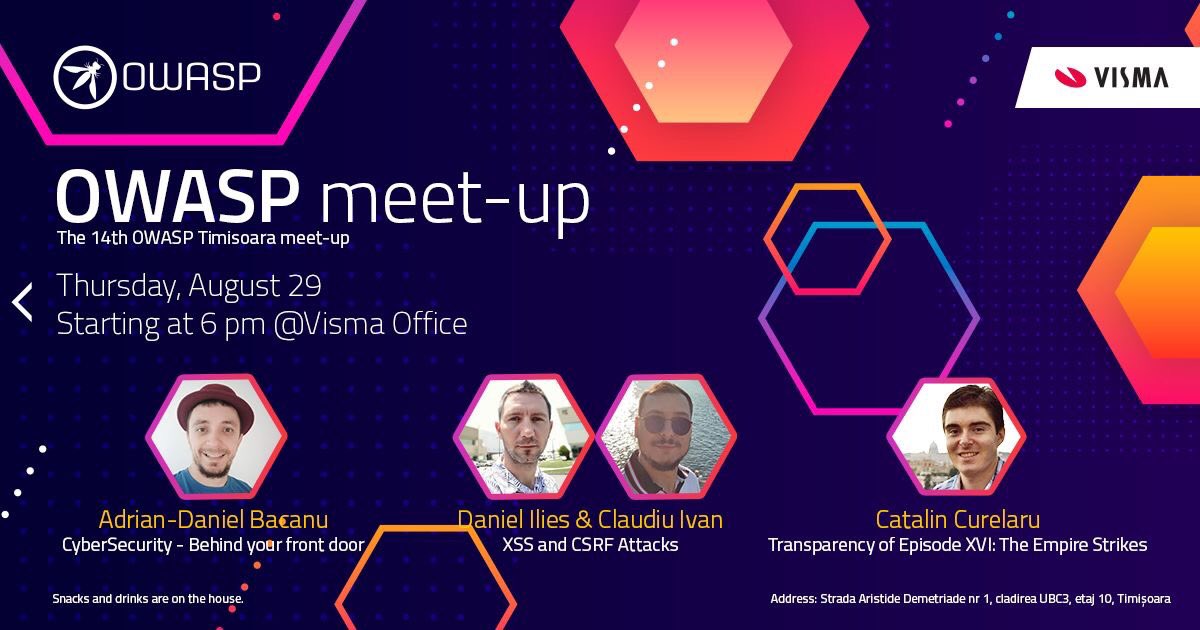 OWASP

VISMA

OWASP meet-up
The 14th OWASP Timisoara meet-up

Thursday, August 29
Starting at 6 pm @Visma Office

Adrian-Daniel Bacanu
CyberSecurity - Behind your front door

Daniel Ilies & Claudiu Ivan
XSS and CSRF Attacks

Catalin Curelaru
Transparency of Episode XVI: The Empire Strikes

Snacks and drinks are on the house.

Address: Strada Aristide Demetriade nr 1, cladirea UBC3, etaj 10, Timișoara